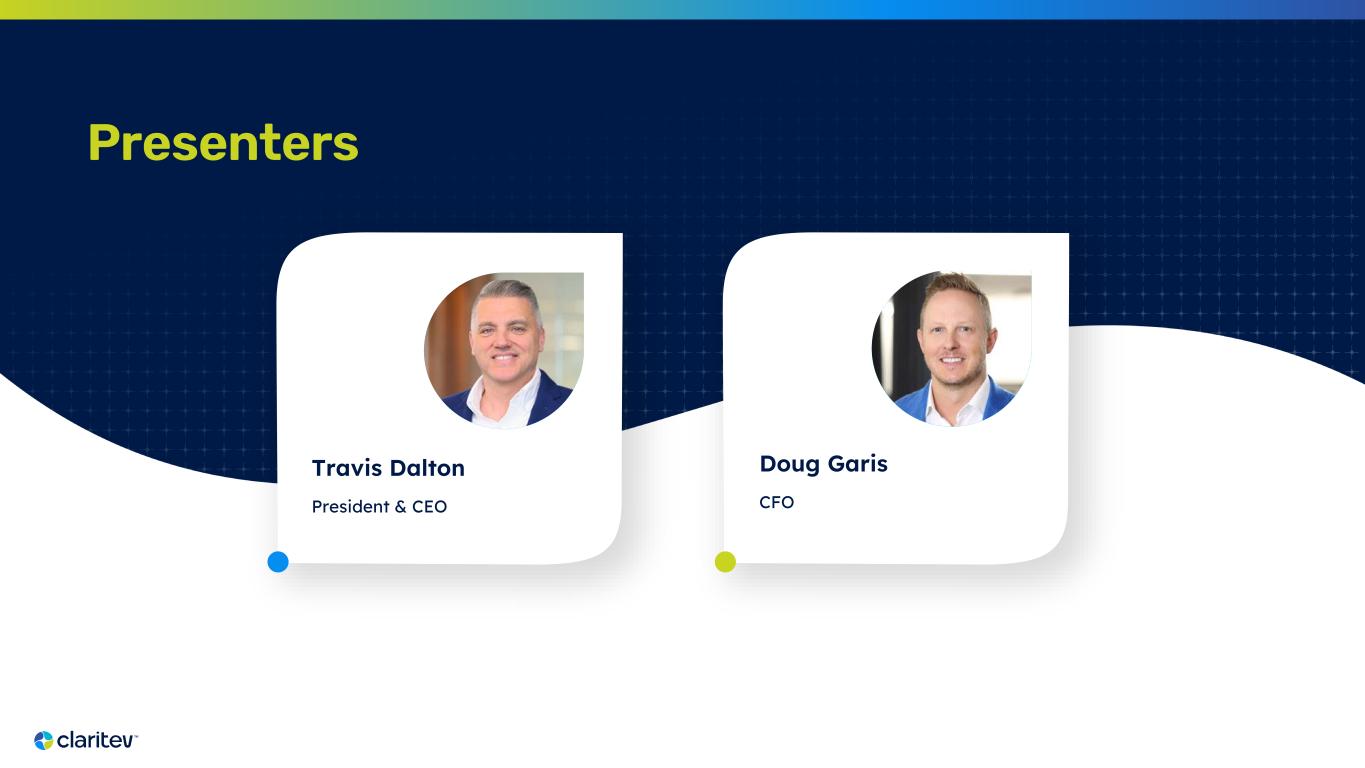 Presenters

Travis Dalton

President & CEO

Doug Garis

CFO

claritev™